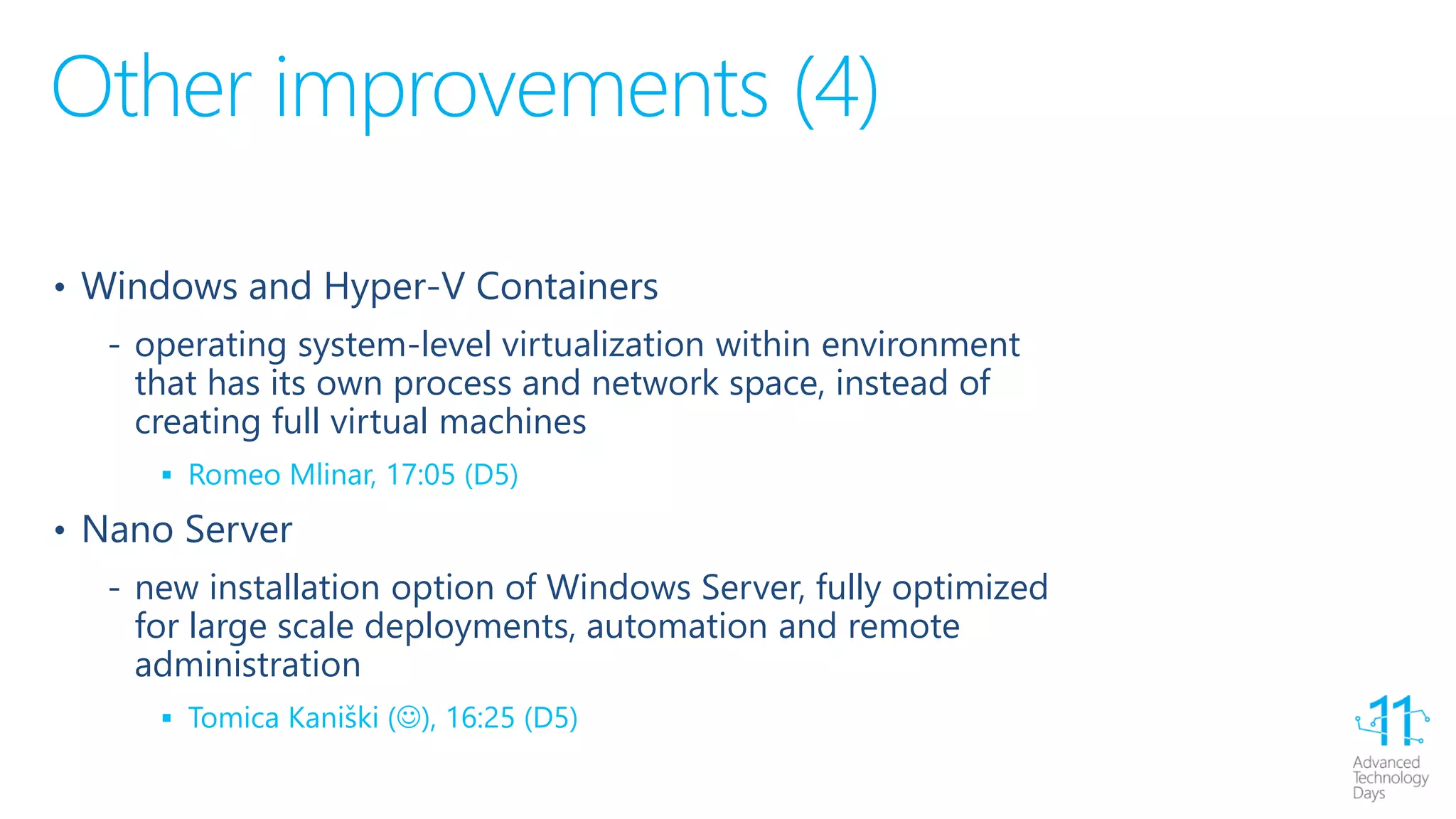 Other improvements (4)

• Windows and Hyper-V Containers

- operating system-level virtualization within environment that has its own process and network space, instead of creating full virtual machines

▪ Romeo Mlinar, 17:05 (D5)

• Nano Server

- new installation option of Windows Server, fully optimized for large scale deployments, automation and remote administration

▪ Tomica Kaniški (☺), 16:25 (D5)

11
Advanced Technology Days